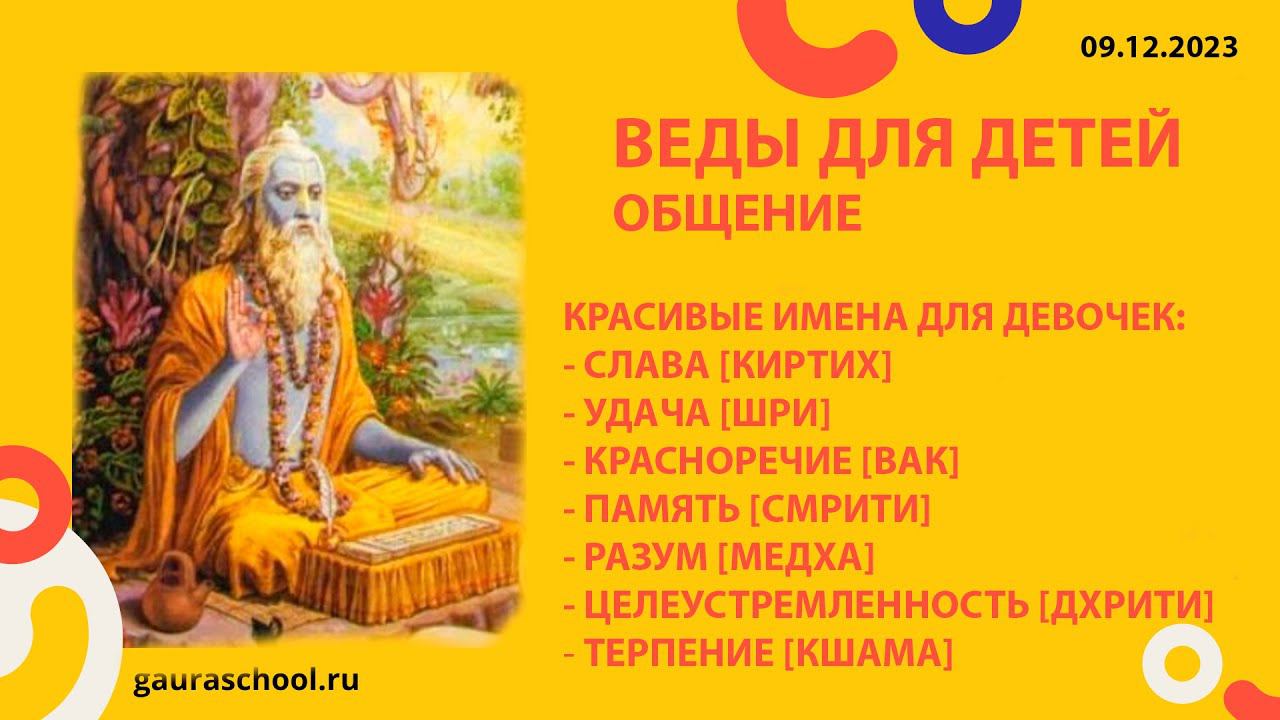 09.12.2023

ВЕДЫ ДЛЯ ДЕТЕЙ
ОБЩЕНИЕ

КРАСИВЫЕ ИМЕНА ДЛЯ ДЕВОЧЕК:
- СЛАВА [КИРТИХ]
- УДАЧА [ШРИ]
- КРАСНОРЕЧИЕ [ВАК]
- ПАМЯТЬ [СМРИТИ]
- РАЗУМ [МЕДХА]
- ЦЕЛЕУСТРЕМЛЕННОСТЬ [ДХРИТИ]
- ТЕРПЕНИЕ [КШАМА]

gauraschool.ru